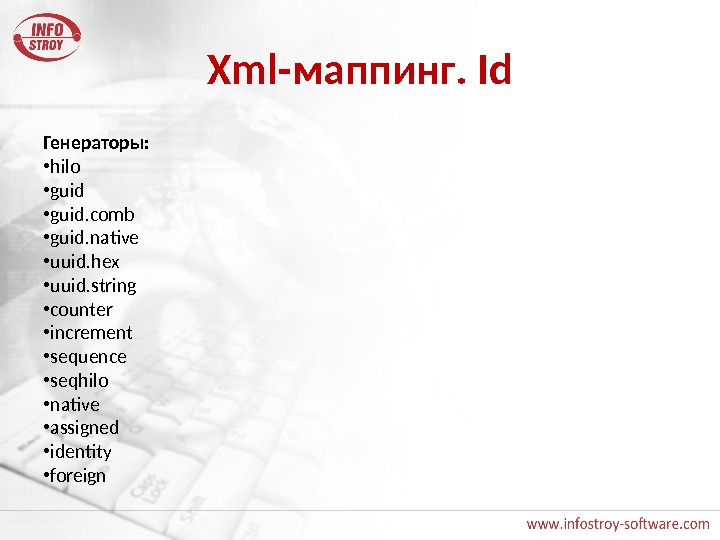 INFO STROY

Xml-маппинг. Id

Генераторы:
•hilo
•guid
•guid.comb
•guid.native
•uuid.hex
•uuid.string
•counter
•increment
•sequence
•seqhilo
•native
•assigned
•identity
•foreign

www.infostroy-software.com